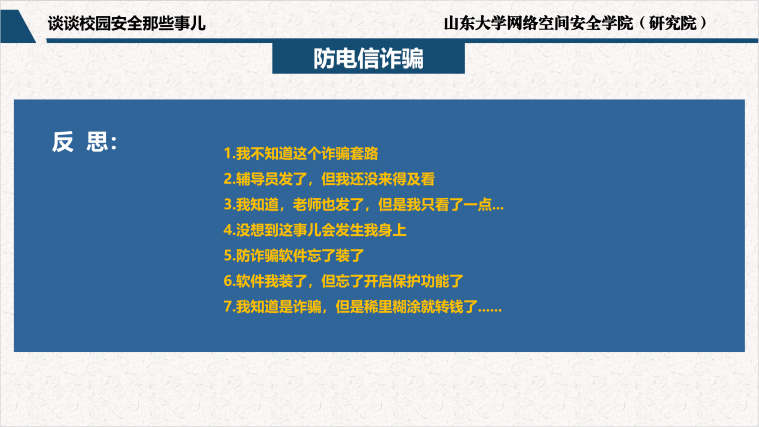 谈谈校园安全那些事儿

山东大学网络空间安全学院（研究院）

防电信诈骗

反 思：

1.我不知道这个诈骗套路
2.辅导员发了，但我还没来得及看
3.我知道，老师也发了，但是我只看了一点...
4.没想到这事儿会发生我身上
5.防诈骗软件忘了装了
6.软件我装了，但忘了开启保护功能了
7.我知道是诈骗，但是稀里糊涂就转钱了......